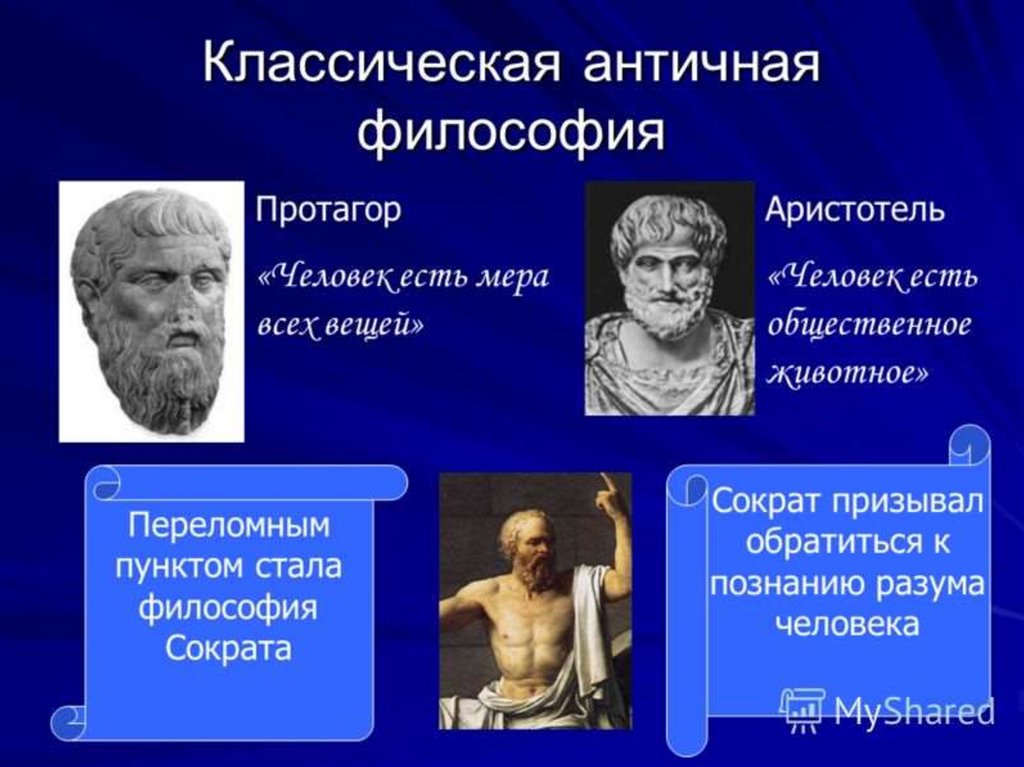 Классическая античная философия

Протагор

«Человек есть мера всех вещей»

Аристотель

«Человек есть общественное животное»

Переломным пунктом стала философия Сократа

Сократ призывал обратиться к познанию разума человека

MyShared